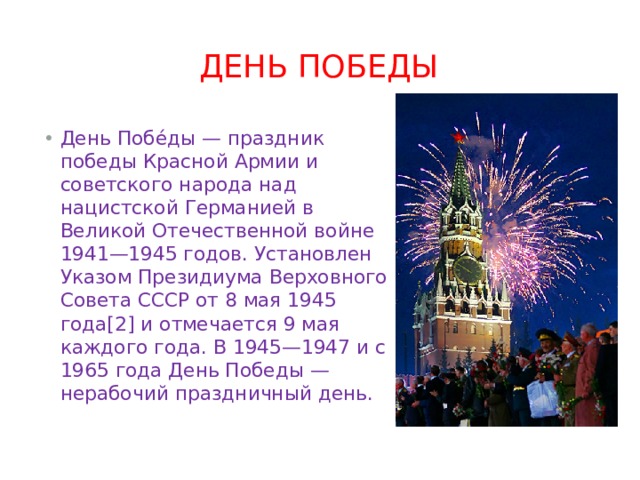 ДЕНЬ ПОБЕДЫ

• День Побе́ды — праздник победы Красной Армии и советского народа над нацистской Германией в Великой Отечественной войне 1941—1945 годов. Установлен Указом Президиума Верховного Совета СССР от 8 мая 1945 года[2] и отмечается 9 мая каждого года. В 1945—1947 и с 1965 года День Победы — нерабочий праздничный день.